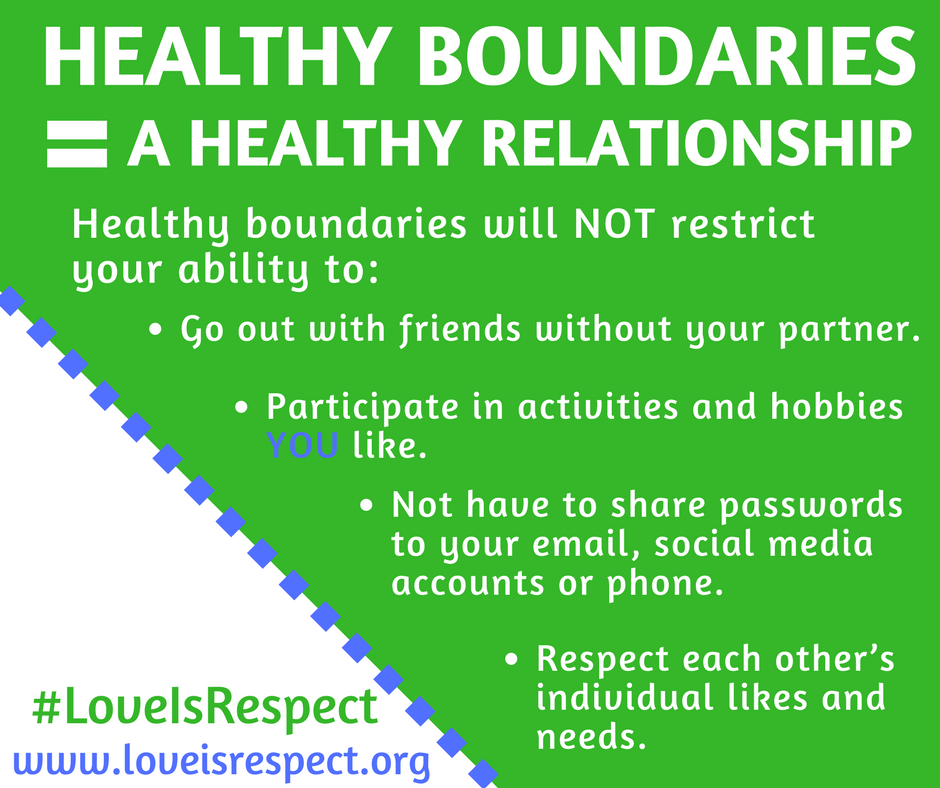 HEALTHY BOUNDARIES

= A HEALTHY RELATIONSHIP

Healthy boundaries will NOT restrict your ability to:

• Go out with friends without your partner.

• Participate in activities and hobbies YOU like.

• Not have to share passwords to your email, social media accounts or phone.

• Respect each other's individual likes and needs.

#LoveIsRespect

www.loveisrespect.org